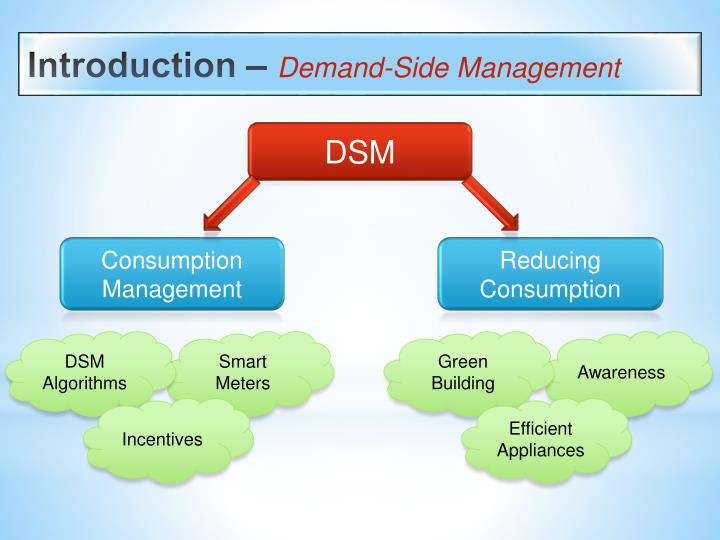 Introduction – Demand-Side Management

DSM

Consumption Management

Reducing Consumption

DSM Algorithms

Smart Meters

Incentives

Green Building

Awareness

Efficient Appliances